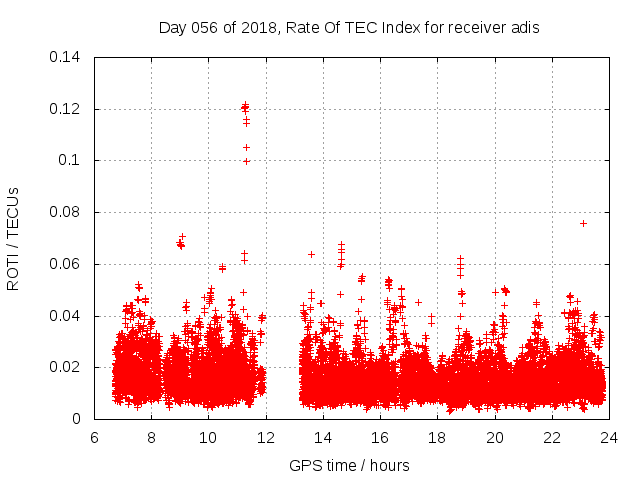 Day 056 of 2018, Rate Of TEC Index for receiver adis

ROTI / TECUs

0.14
0.12
0.1
0.08
0.06
0.04
0.02
0

6 8 10 12 14 16 18 20 22 24

GPS time / hours